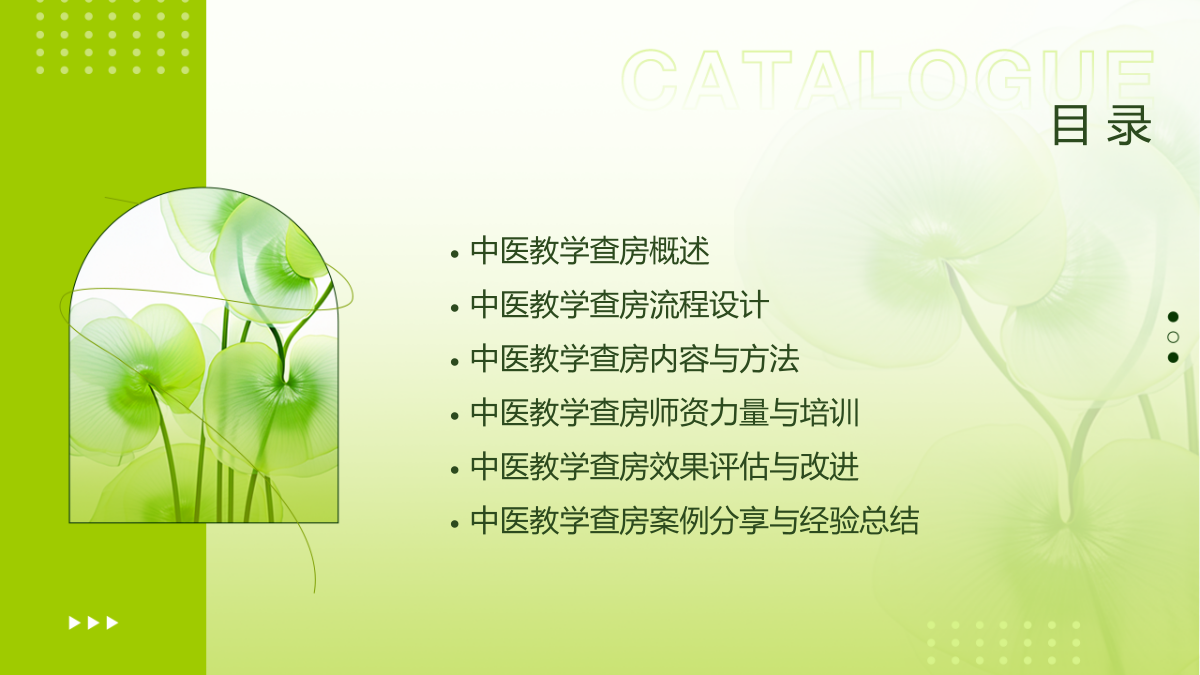 CATALOGUE
目录

• 中医教学查房概述
• 中医教学查房流程设计
• 中医教学查房内容与方法
• 中医教学查房师资力量与培训
• 中医教学查房效果评估与改进
• 中医教学查房案例分享与经验总结